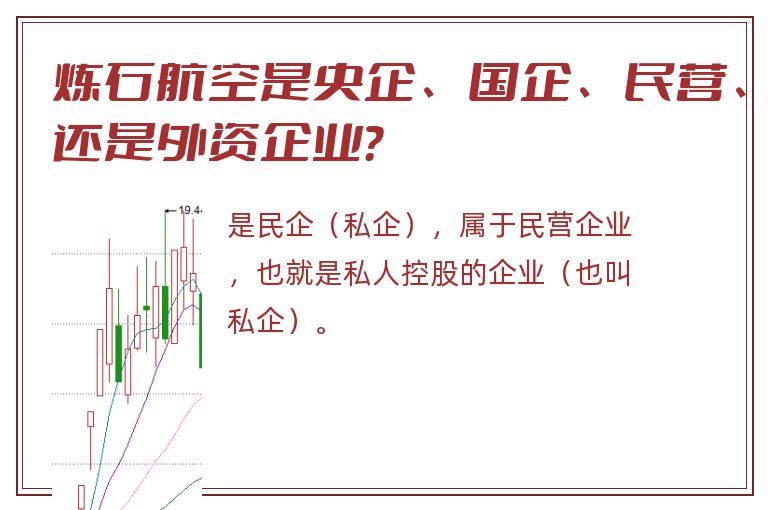 炼石航空是央企、国企、民营、还是外资企业?

19.4

是民企（私企），属于民营企业，也就是私人控股的企业（也叫私企）。